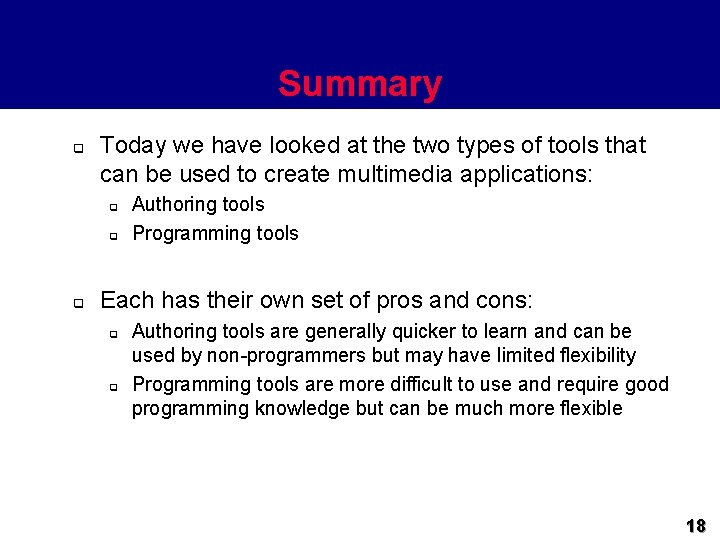 Summary

Today we have looked at the two types of tools that can be used to create multimedia applications:

Authoring tools

Programming tools

Each has their own set of pros and cons:

Authoring tools are generally quicker to learn and can be used by non-programmers but may have limited flexibility

Programming tools are more difficult to use and require good programming knowledge but can be much more flexible

18